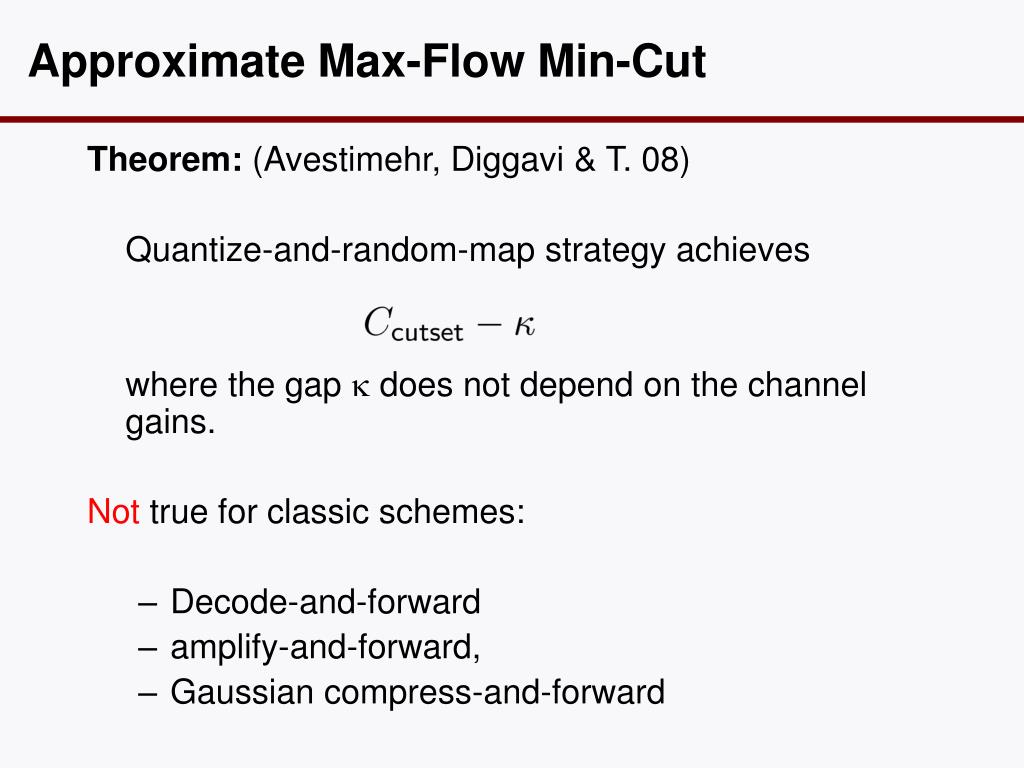 Approximate Max-Flow Min-Cut

Theorem: (Avestimehr, Diggavi & T. 08)

Quantize-and-random-map strategy achieves

$C_{\text{cutset}} - \kappa$

where the gap $\kappa$ does not depend on the channel gains.

Not true for classic schemes:

– Decode-and-forward
– amplify-and-forward,
– Gaussian compress-and-forward